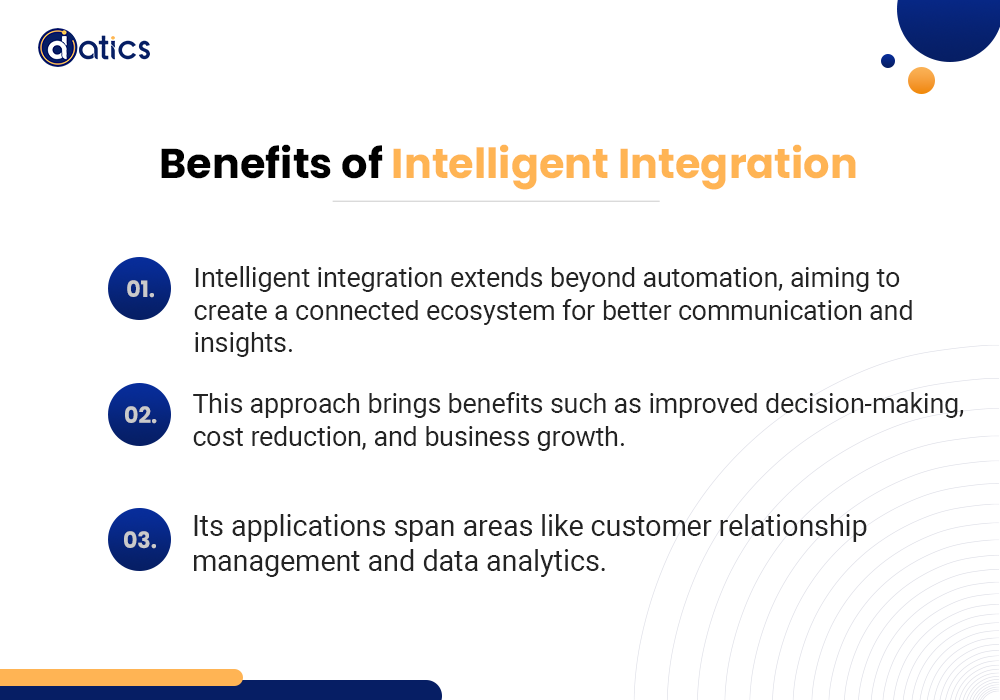 datics

Benefits of Intelligent Integration

01. Intelligent integration extends beyond automation, aiming to create a connected ecosystem for better communication and insights.

02. This approach brings benefits such as improved decision-making, cost reduction, and business growth.

03. Its applications span areas like customer relationship management and data analytics.